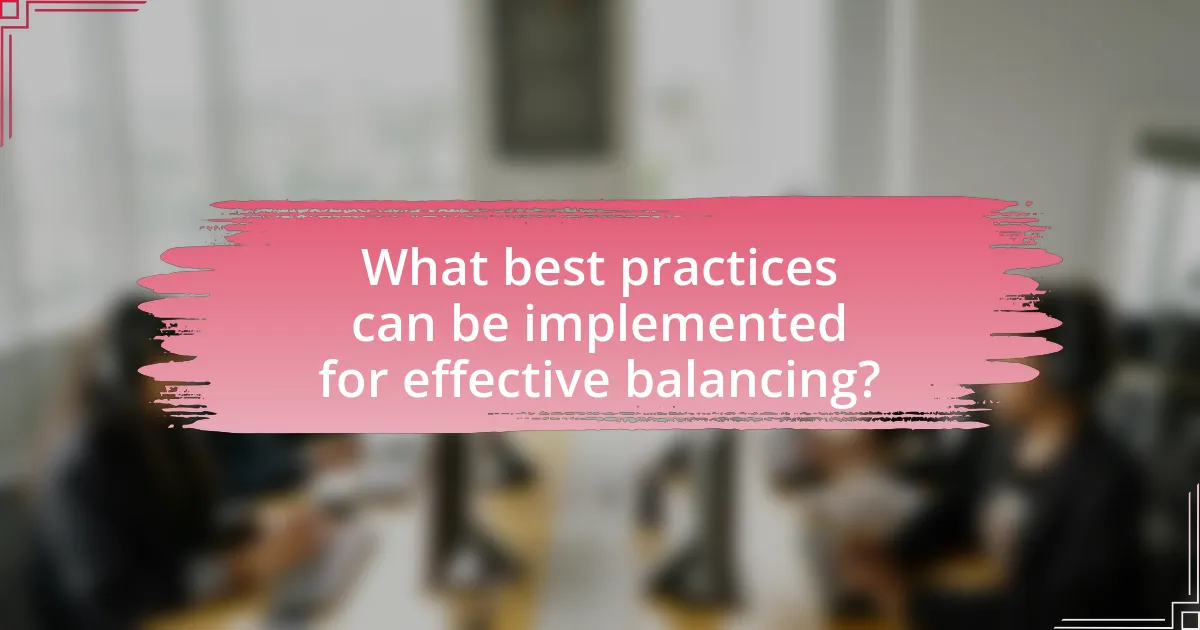 What best practices can be implemented for effective balancing?